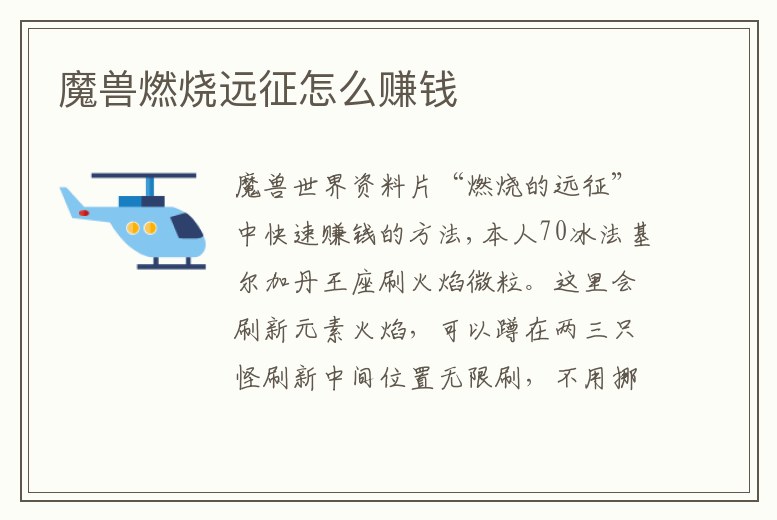 魔兽燃烧远征怎么赚钱

魔兽世界资料片“燃烧的远征”中快速赚钱的方法，本人70冰法基尔加丹王座刷火焰微粒。这里会刷新元素火焰，可以蹲在两三只怪刷新中间位置无限刷，不用挪